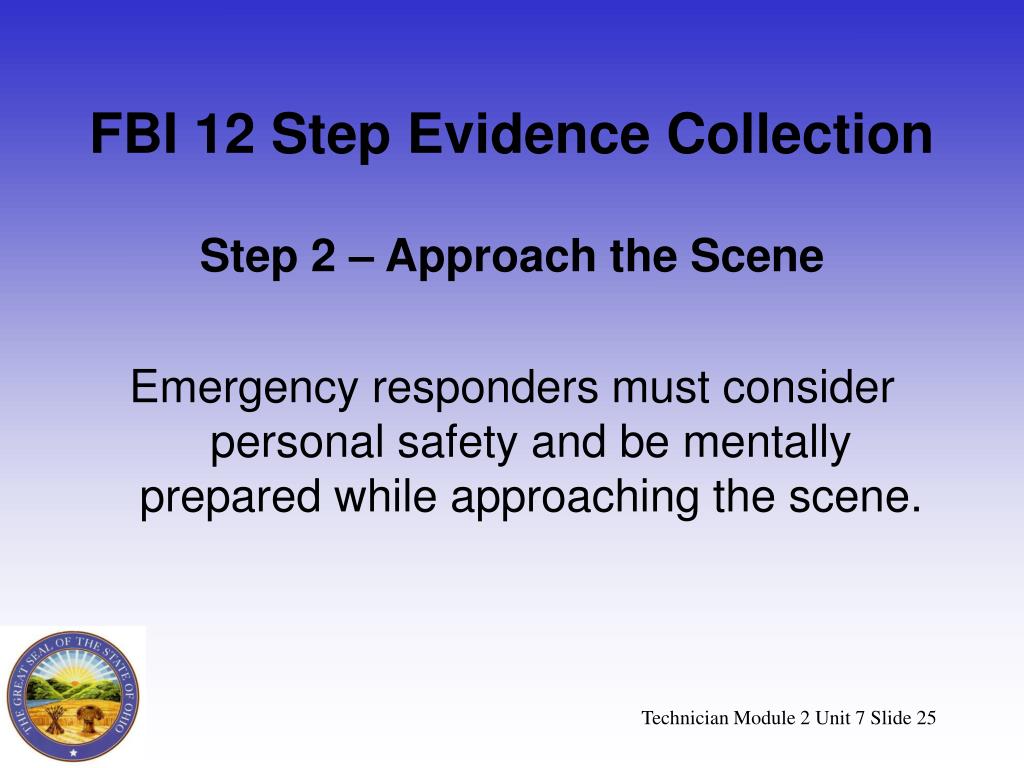 FBI 12 Step Evidence Collection

Step 2 – Approach the Scene

Emergency responders must consider personal safety and be mentally prepared while approaching the scene.

THE GREAT SEAL OF THE STATE OF OHIO

Technician Module 2 Unit 7 Slide 25